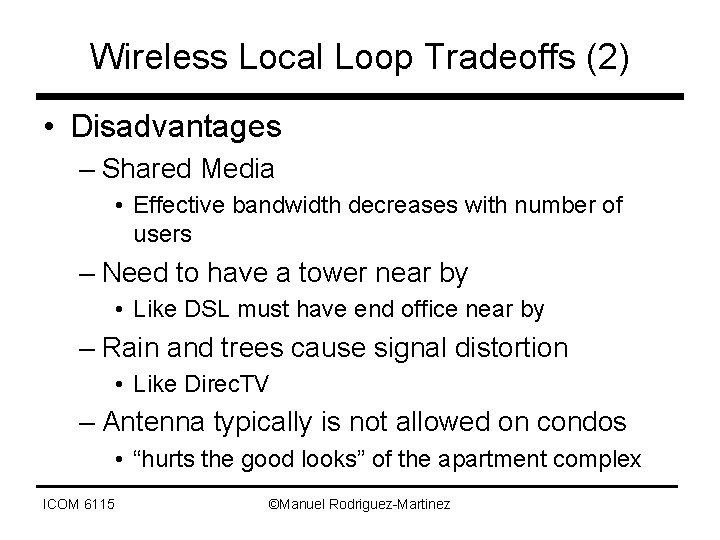 Wireless Local Loop Tradeoffs (2)

• Disadvantages
– Shared Media
• Effective bandwidth decreases with number of users
– Need to have a tower near by
• Like DSL must have end office near by
– Rain and trees cause signal distortion
• Like DirecTV
– Antenna typically is not allowed on condos
• “hurts the good looks” of the apartment complex

ICOM 6115 ©Manuel Rodriguez-Martinez